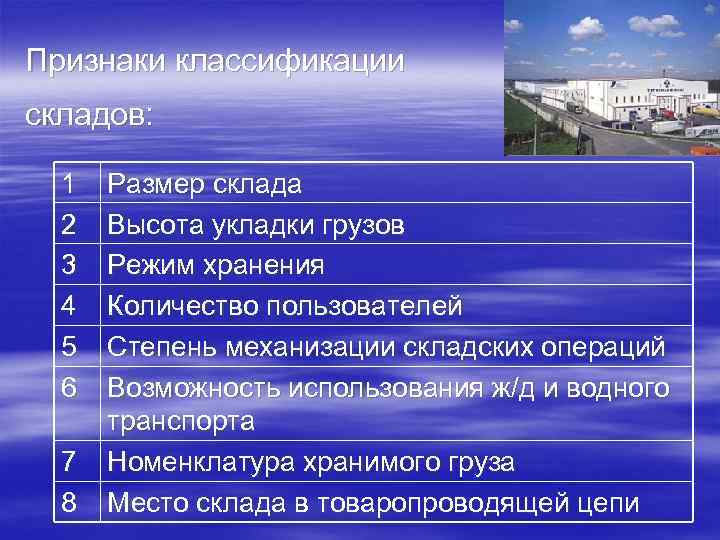 Признаки классификации складов:

| 1 | Размер склада |
|---|---|
| 2 | Высота укладки грузов |
| 3 | Режим хранения |
| 4 | Количество пользователей |
| 5 | Степень механизации складских операций |
| 6 | Возможность использования ж/д и водного транспорта |
| 7 | Номенклатура хранимого груза |
| 8 | Место склада в товаропроводящей цепи |